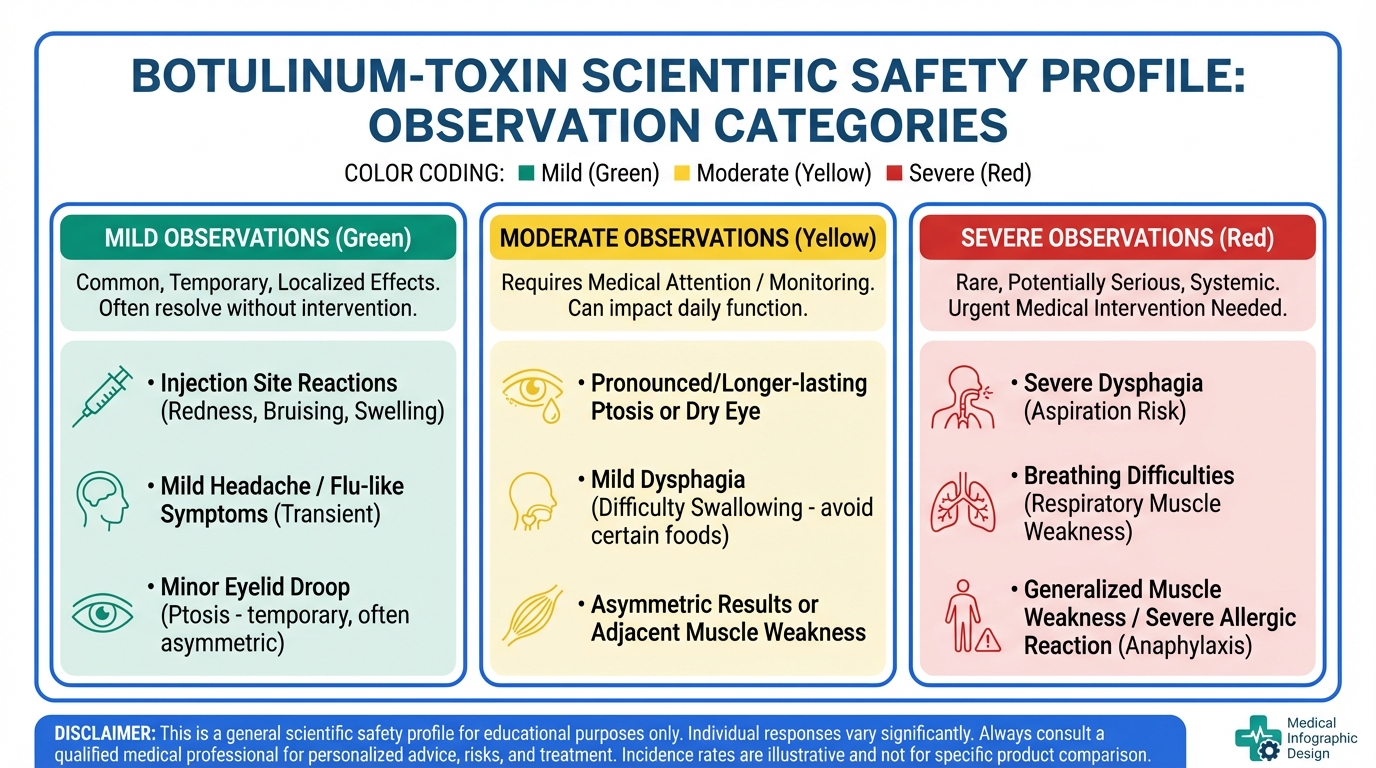 BOTULINUM-TOXIN SCIENTIFIC SAFETY PROFILE: OBSERVATION CATEGORIES

COLOR CODING: Mild (Green) Moderate (Yellow) Severe (Red)

MILD OBSERVATIONS (Green)

Common, Temporary, Localized Effects. Often resolve without intervention.

• Injection Site Reactions (Redness, Bruising, Swelling)

• Mild Headache / Flu-like Symptoms (Transient)

• Minor Eyelid Droop (Ptosis - temporary, often asymmetric)

MODERATE OBSERVATIONS (Yellow)

Requires Medical Attention / Monitoring. Can impact daily function.

• Pronounced/Longer-lasting Ptosis or Dry Eye

• Mild Dysphagia (Difficulty Swallowing - avoid certain foods)

• Asymmetric Results or Adjacent Muscle Weakness

SEVERE OBSERVATIONS (Red)

Rare, Potentially Serious, Systemic. Urgent Medical Intervention Needed.

• Severe Dysphagia (Aspiration Risk)

• Breathing Difficulties (Respiratory Muscle Weakness)

• Generalized Muscle Weakness / Severe Allergic Reaction (Anaphylaxis)

DISCLAIMER: This is a general scientific safety profile for educational purposes only. Individual responses vary significantly. Always consult a qualified medical professional for personalized advice, risks, and treatment. Incidence rates are illustrative and not for specific product comparison.

Medical Infographic Design